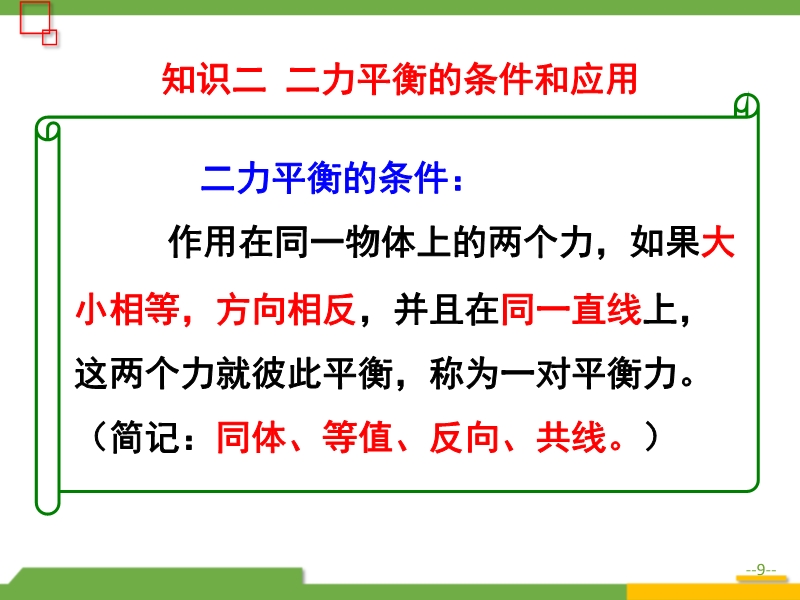 知识二 二力平衡的条件和应用

二力平衡的条件：

作用在同一物体上的两个力，如果大小相等，方向相反，并且在同一直线上，这两个力就彼此平衡，称为一对平衡力。（简记：同体、等值、反向、共线。）

--9--